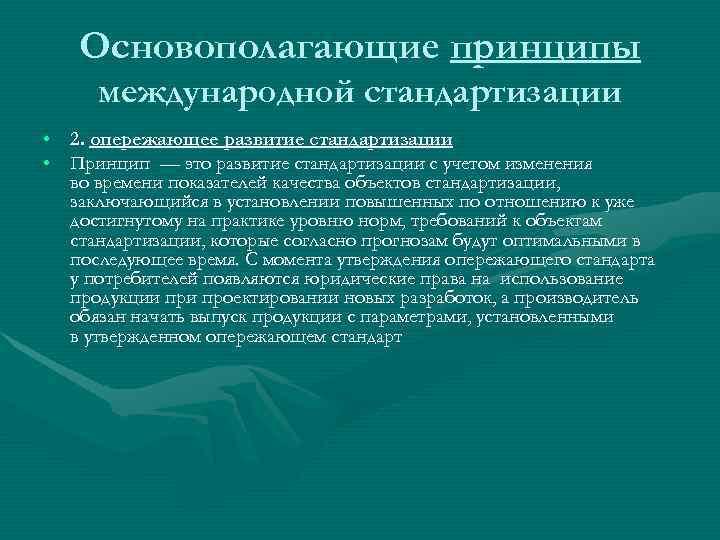 Основополагающие принципы международной стандартизации

• 2. опережающее развитие стандартизации
• Принцип — это развитие стандартизации с учетом изменения во времени показателей качества объектов стандартизации, заключающийся в установлении повышенных по отношению к уже достигнутому на практике уровню норм, требований к объектам стандартизации, которые согласно прогнозам будут оптимальными в последующее время. С момента утверждения опережающего стандарта у потребителей появляются юридические права на использование продукции при проектировании новых разработок, а производитель обязан начать выпуск продукции с параметрами, установленными в утвержденном опережающем стандарт